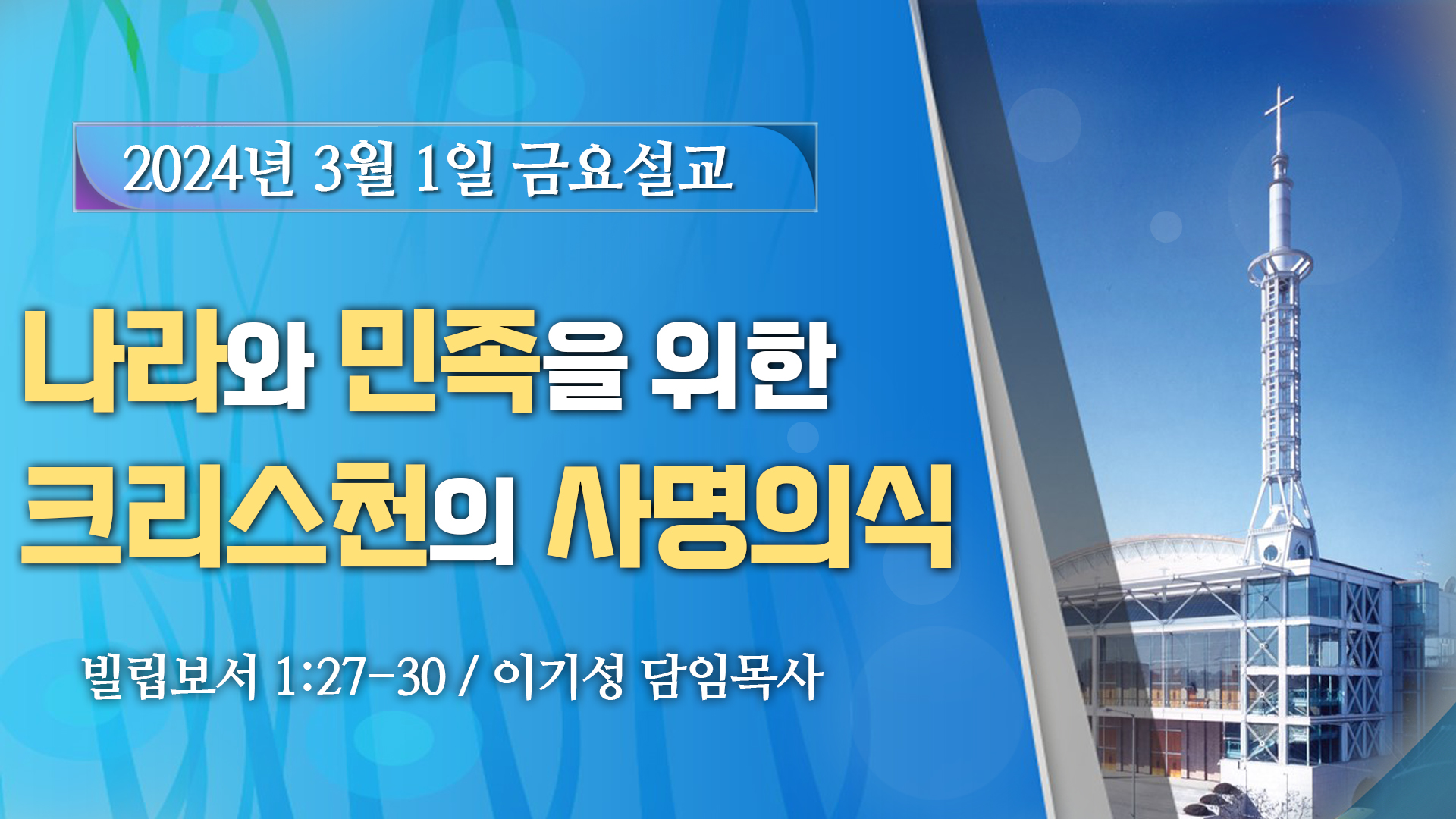 2024년 3월 1일 금요설교

나라와 민족을 위한 크리스천의 사명의식

빌립보서 1:27-30 / 이기성 담임목사